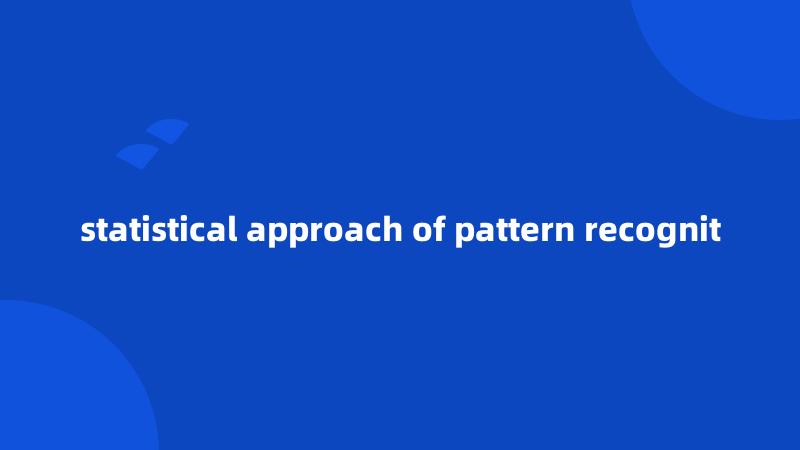 statistical approach of pattern recognit